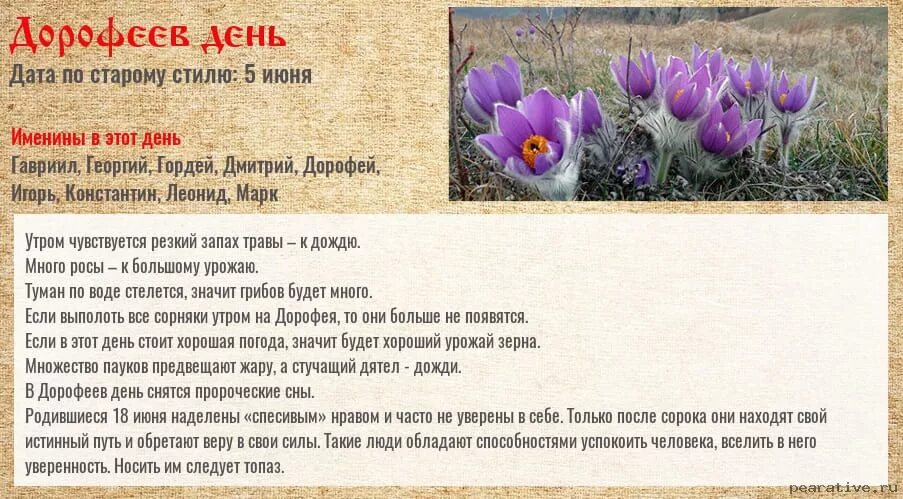 Дорофеев день
Дата по старому стилю: 5 июня

Именины в этот день
Гавриил, Георгий, Гордей, Дмитрий, Дорофей, Игорь, Константин, Леонид, Марк

Утром чувствуется резкий запах травы – к дождю.
Много росы – к большому урожаю.
Туман по воде стелется, значит грибов будет много.
Если выполоть все сорняки утром на Дорофея, то они больше не появятся.
Если в этот день стоит хорошая погода, значит будет хороший урожай зерна.
Множество пауков предвещают жару, а стучащий дятел - дожди.
В Дорофеев день снятся пророческие сны.
Родившиеся 18 июня наделены «спесивым» нравом и часто не уверены в себе. Только после сорока они находят свой истинный путь и обретают веру в свои силы. Такие люди обладают способностями успокоить человека, вселить в него уверенность. Носить им следует топаз.

pearative.ru